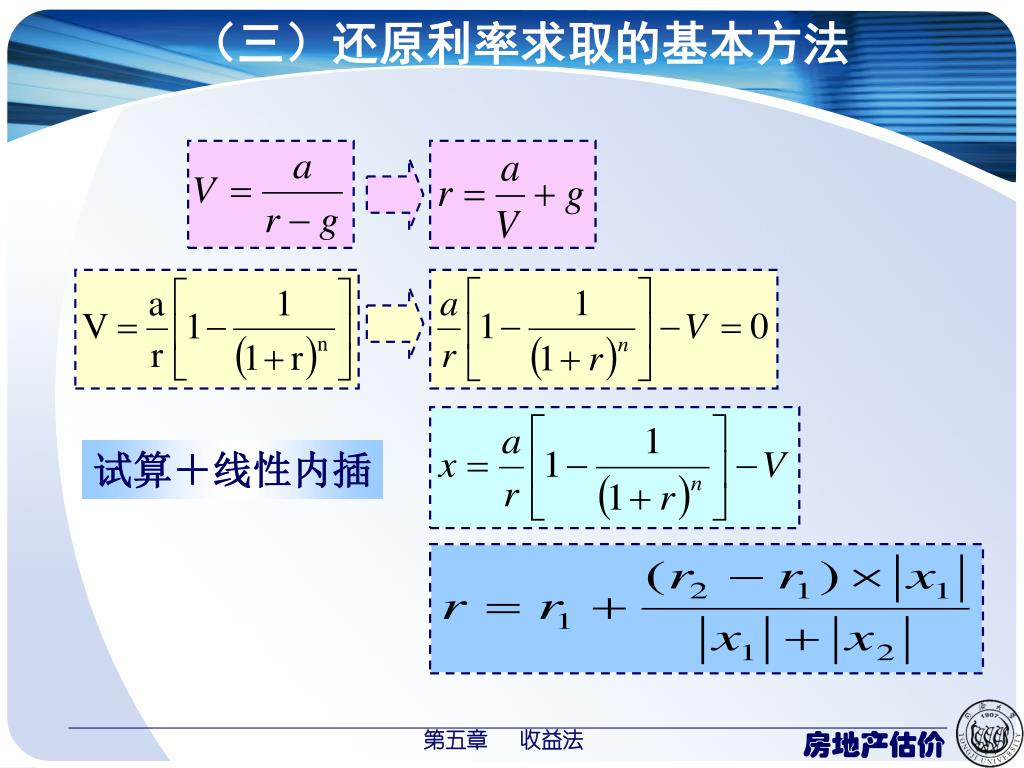 （三）还原利率求取的基本方法

$V = \frac{a}{r-g}$

$r = \frac{a}{V} + g$

$V = \frac{a}{r}\left[1 - \frac{1}{(1+r)^n}\right]$

$\frac{a}{r}\left[1 - \frac{1}{(1+r)^n}\right] - V = 0$

试算＋线性内插

$x = \frac{a}{r}\left[1 - \frac{1}{(1+r)^n}\right] - V$

$r = r_1 + \frac{(r_2 - r_1) \times |x_1|}{|x_1| + |x_2|}$

第五章　　收益法

房地产估价

1907
TONGJI UNIVERSITY